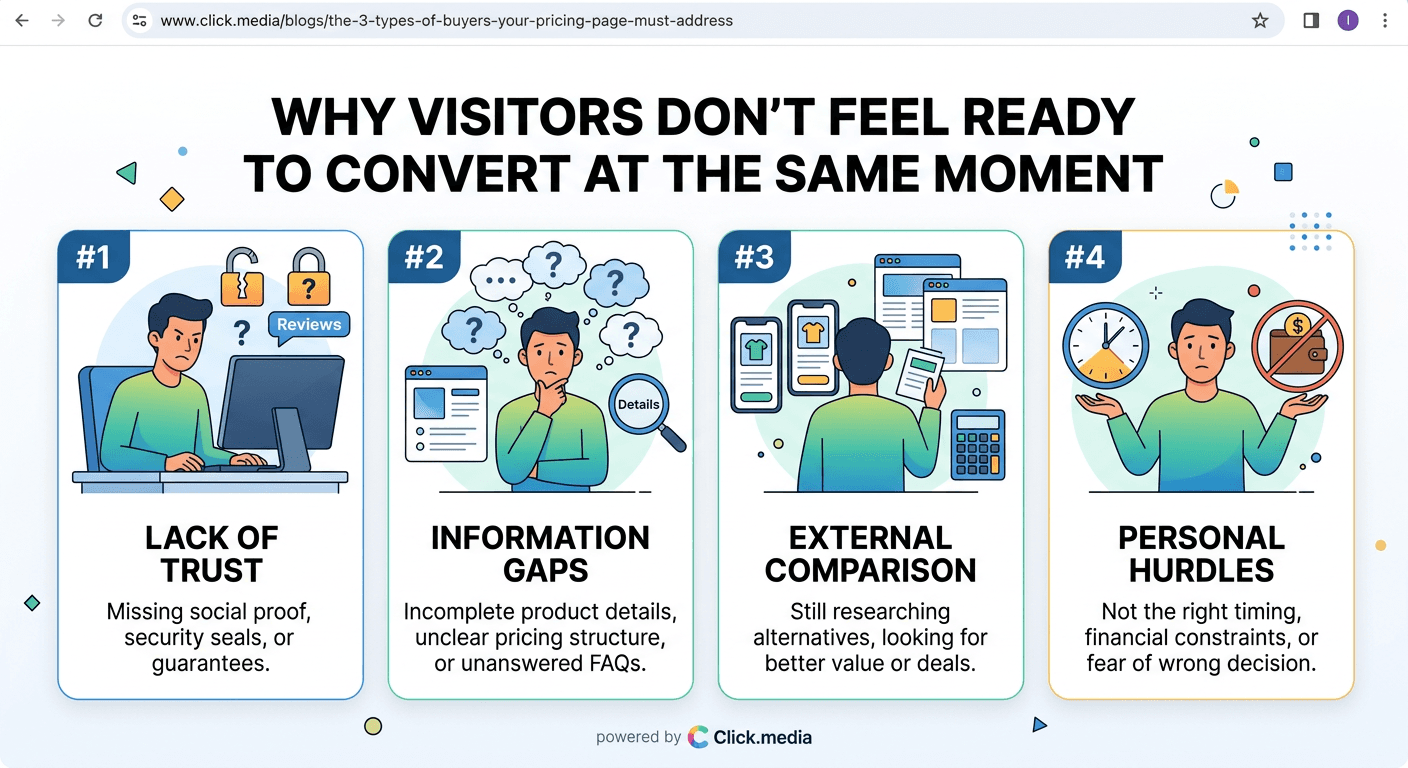 www.click.media/blogs/the-3-types-of-buyers-your-pricing-page-must-address

I

WHY VISITORS DON'T FEEL READY TO CONVERT AT THE SAME MOMENT

#1

?

?

Reviews

LACK OF TRUST

Missing social proof, security seals, or guarantees.

#2

...

?

?

?

?

Details

INFORMATION GAPS

Incomplete product details, unclear pricing structure, or unanswered FAQs.

#3

EXTERNAL COMPARISON

Still researching alternatives, looking for better value or deals.

#4

$

PERSONAL HURDLES

Not the right timing, financial constraints, or fear of wrong decision.

powered by Click.media